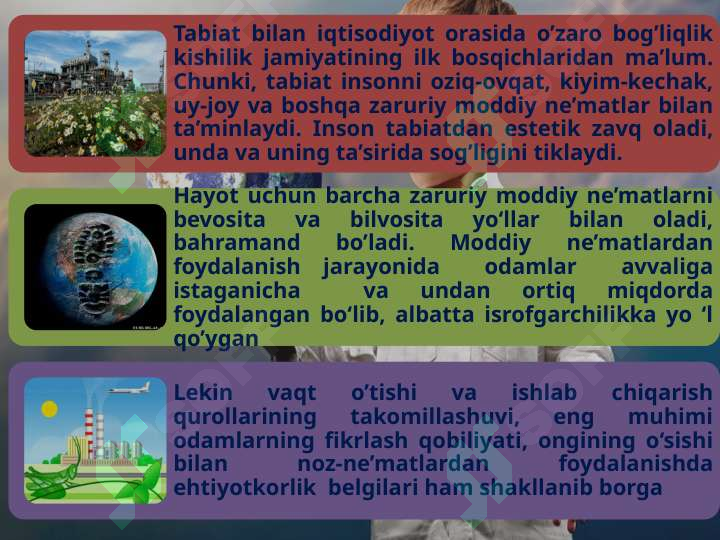 Tabiat bilan iqtisodiyot orasida o’zaro bog’liqlik kishilik jamiyatining ilk bosqichlaridan ma’lum. Chunki, tabiat insonni oziq-ovqat, kiyim-kechak, uy-joy va boshqa zaruriy moddiy ne’matlar bilan ta’minlaydi. Inson tabiatdan estetik zavq oladi, unda va uning ta’sirida sog’ligini tiklaydi.

Hayot uchun barcha zaruriy moddiy ne’matlarni bevosita va bilvosita yo‘llar bilan oladi, bahramand bo‘ladi. Moddiy ne’matlardan foydalanish jarayonida odamlar avvaliga istaganicha va undan ortiq miqdorda foydalangan bo‘lib, albatta isrofgarchilikka yo ‘l qo’ygan

Lekin vaqt o’tishi va ishlab chiqarish qurollarining takomillashuvi, eng muhimi odamlarning fikrlash qobiliyati, ongining o‘sishi bilan noz-ne’matlardan foydalanishda ehtiyotkorlik belgilari ham shakllanib borga